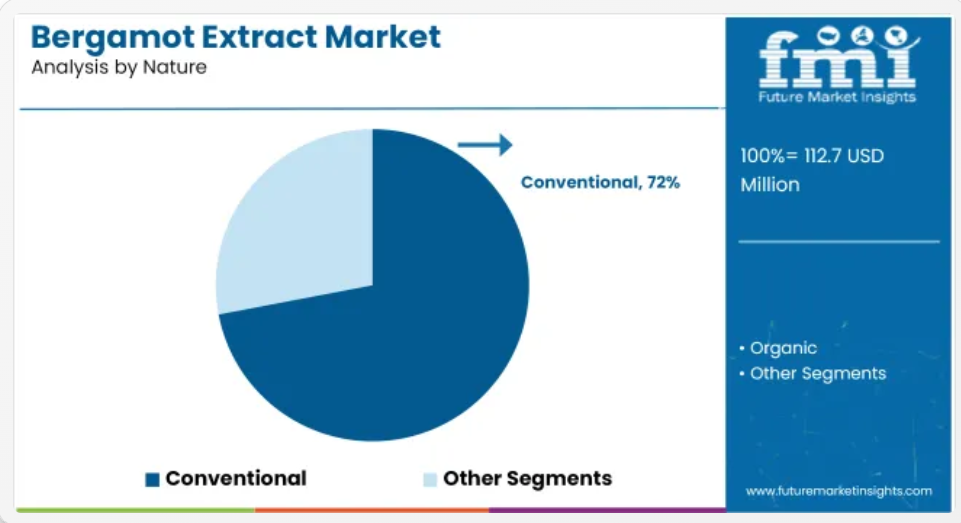 Bergamot Extract Market
Analysis by Nature

Conventional, 72%

Conventional
Other Segments

fmi
Future Market Insights

100%= 112.7 USD Million

• Organic
• Other Segments

www.futuremarketinsights.com